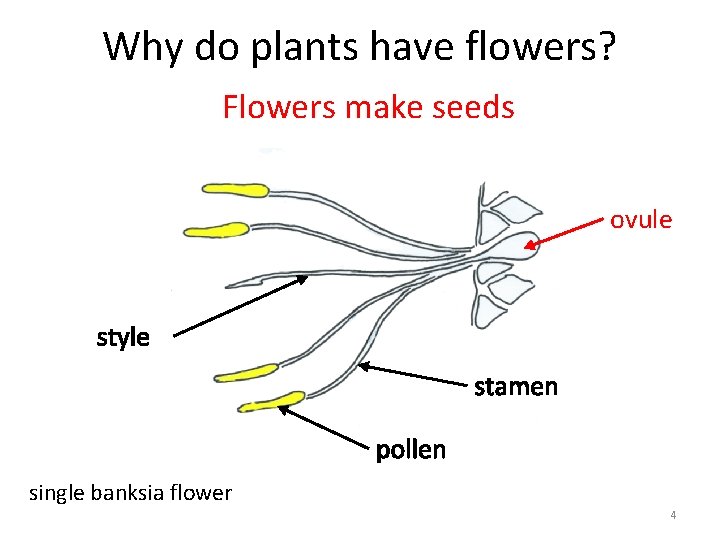 Why do plants have flowers?

Flowers make seeds

ovule

style

stamen

pollen

single banksia flower

4